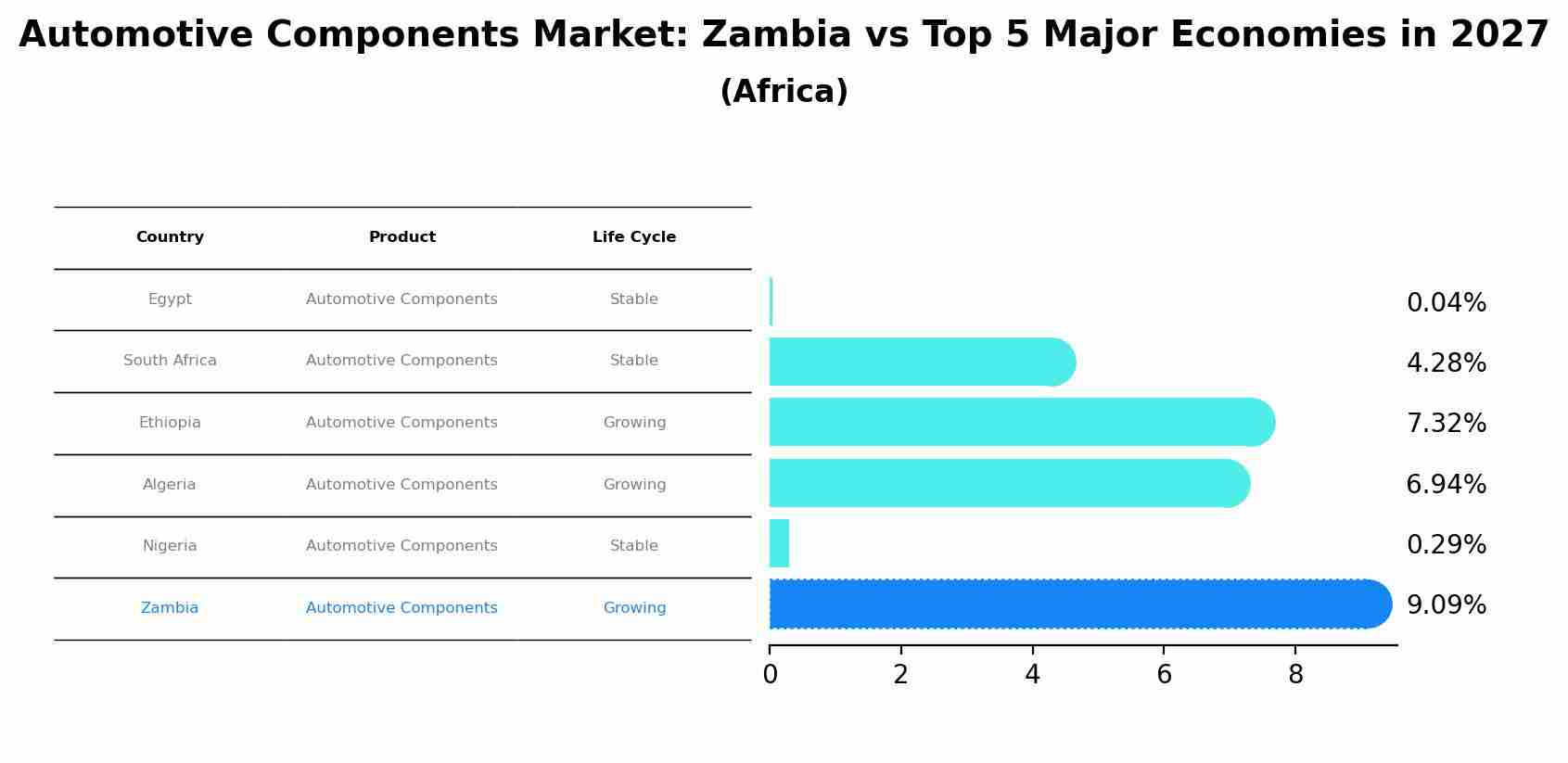 Automotive Components Market: Zambia vs Top 5 Major Economies in 2027
(Africa)

| Country | Product | Life Cycle |
|---|---|---|
| Egypt | Automotive Components | Stable |
| South Africa | Automotive Components | Stable |
| Ethiopia | Automotive Components | Growing |
| Algeria | Automotive Components | Growing |
| Nigeria | Automotive Components | Stable |
| Zambia | Automotive Components | Growing |

0.04%
4.28%
7.32%
6.94%
0.29%
9.09%

0 2 4 6 8